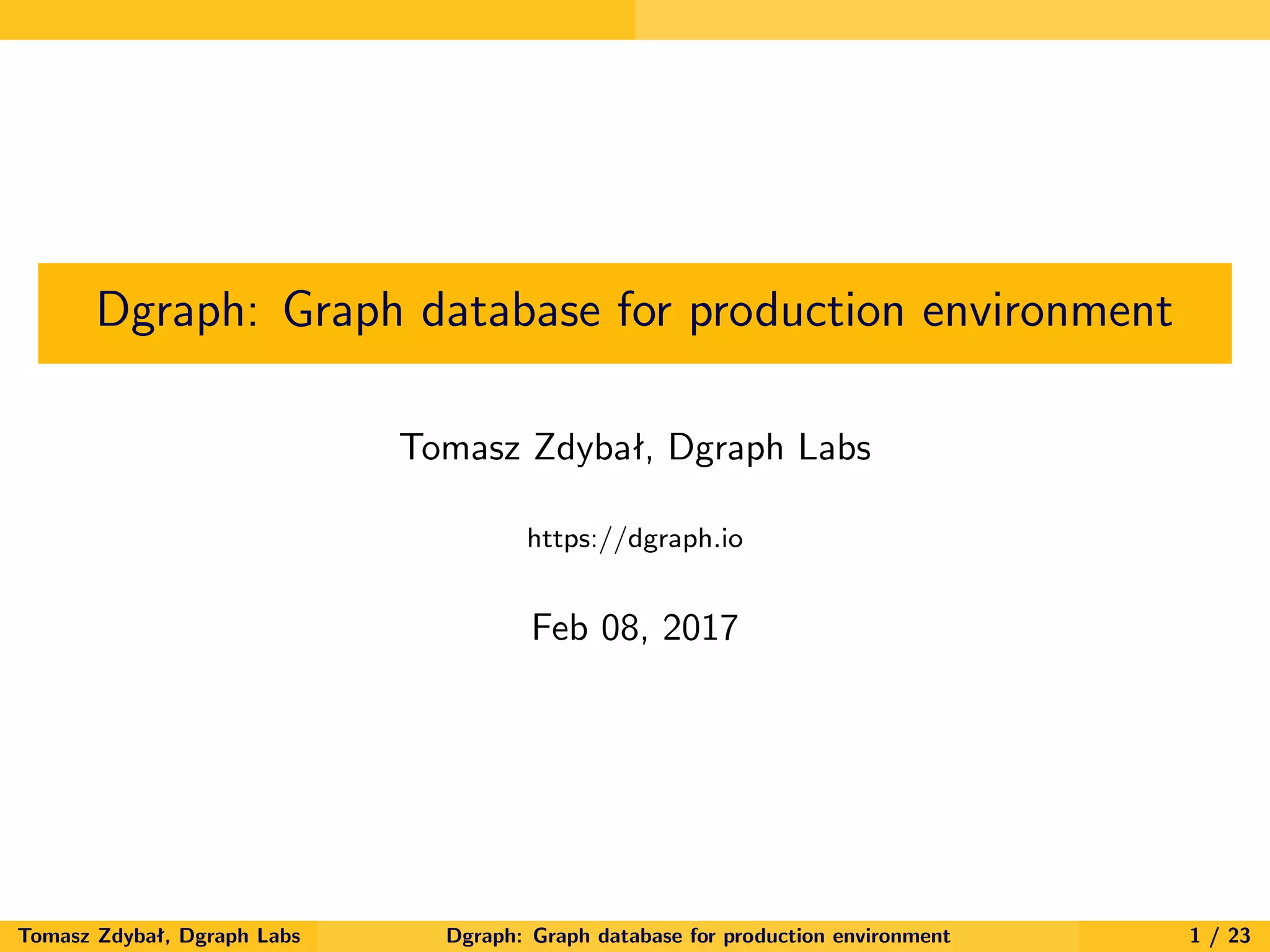 Dgraph: Graph database for production environment

Tomasz Zdybał, Dgraph Labs

https://dgraph.io

Feb 08, 2017

Tomasz Zdybał, Dgraph Labs    Dgraph: Graph database for production environment    1 / 23